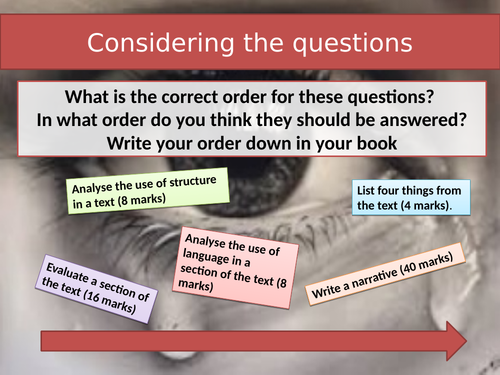 Considering the questions

What is the correct order for these questions?
In what order do you think they should be answered?
Write your order down in your book

Analyse the use of structure in a text (8 marks)

List four things from the text (4 marks).

Analyse the use of language in a section of the text (8 marks)

Evaluate a section of the text (16 marks)

Write a narrative (40 marks)